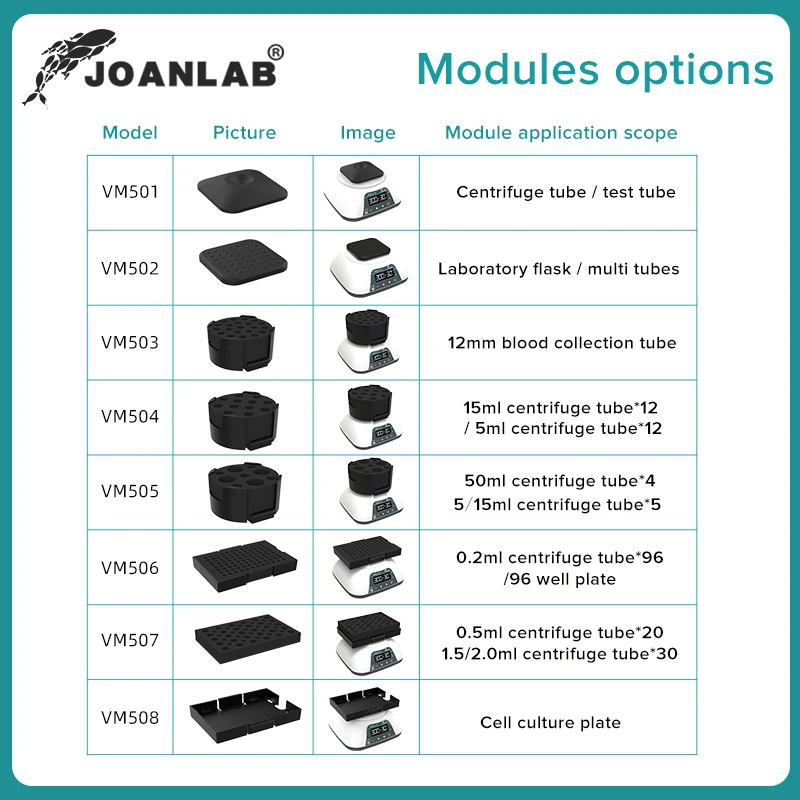 JOANLAB®

Modules options

| Model | Picture | Image | Module application scope |
|---|---|---|---|
| VM501 | | | Centrifuge tube / test tube |
| VM502 | | | Laboratory flask / multi tubes |
| VM503 | | | 12mm blood collection tube |
| VM504 | | | 15ml centrifuge tube*12 / 5ml centrifuge tube*12 |
| VM505 | | | 50ml centrifuge tube*4 5/15ml centrifuge tube*5 |
| VM506 | | | 0.2ml centrifuge tube*96 /96 well plate |
| VM507 | | | 0.5ml centrifuge tube*20 1.5/2.0ml centrifuge tube*30 |
| VM508 | | | Cell culture plate |